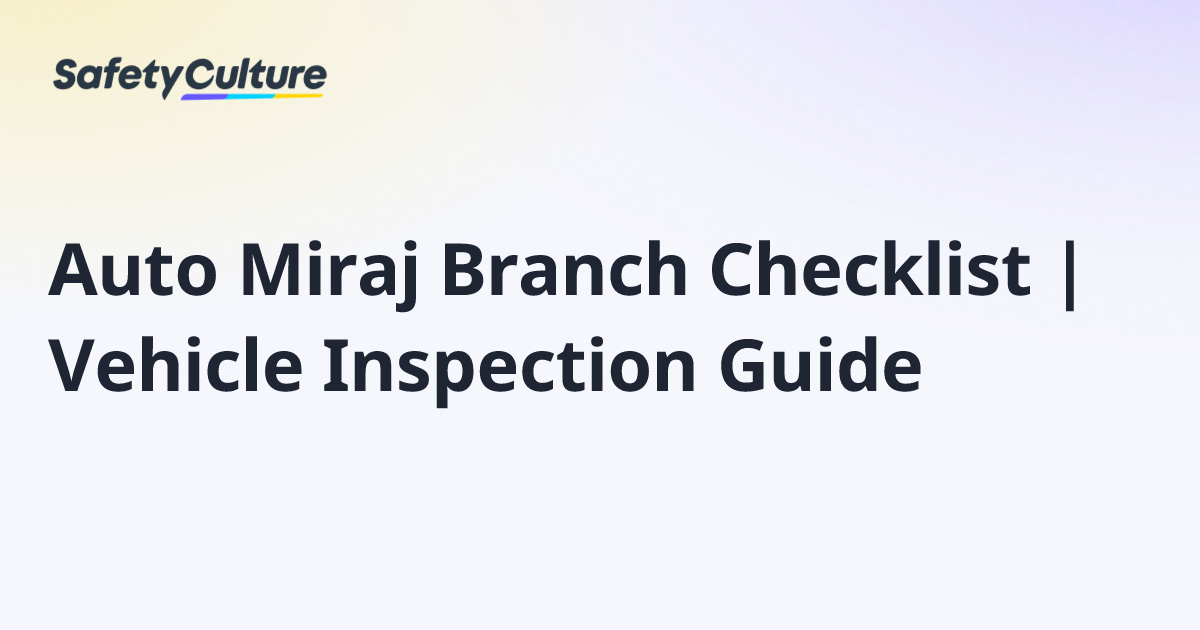 SafetyCulture

Auto Miraj Branch Checklist | Vehicle Inspection Guide